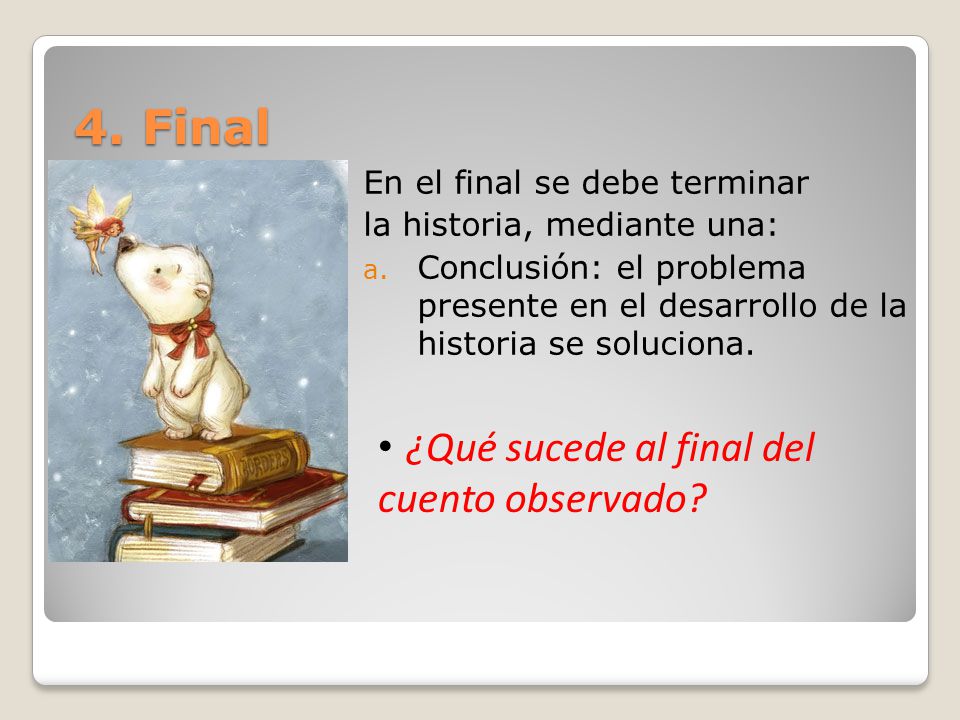 4. Final

En el final se debe terminar la historia, mediante una:

a. Conclusión: el problema presente en el desarrollo de la historia se soluciona.

• ¿Qué sucede al final del cuento observado?

BORDERS